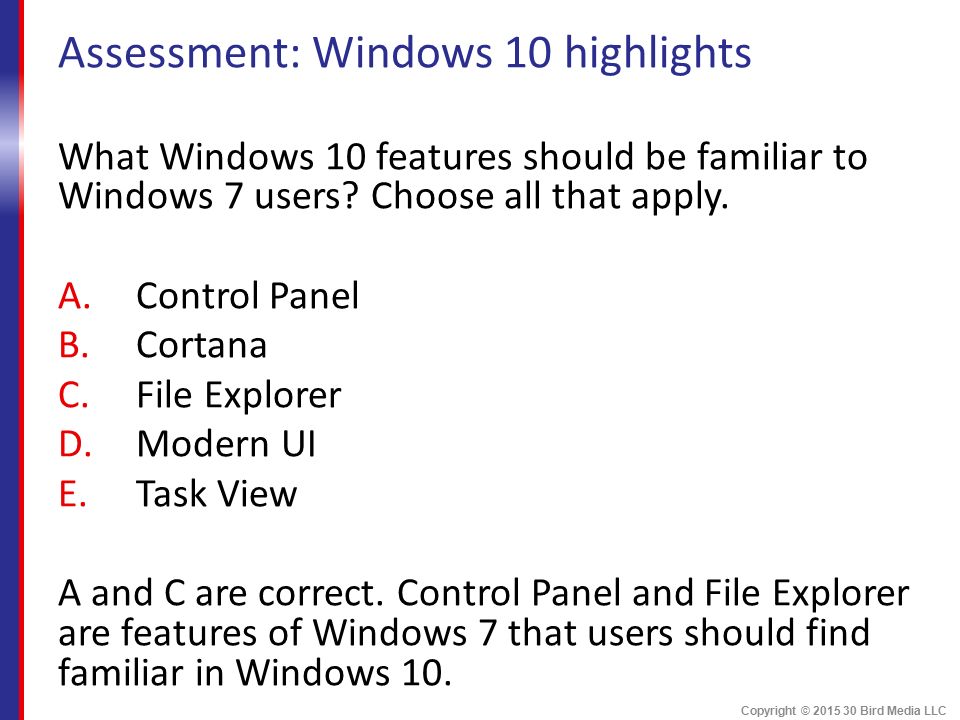 Assessment: Windows 10 highlights

What Windows 10 features should be familiar to Windows 7 users? Choose all that apply.

A. Control Panel
B. Cortana
C. File Explorer
D. Modern UI
E. Task View

A and C are correct. Control Panel and File Explorer are features of Windows 7 that users should find familiar in Windows 10.

Copyright © 2015 30 Bird Media LLC